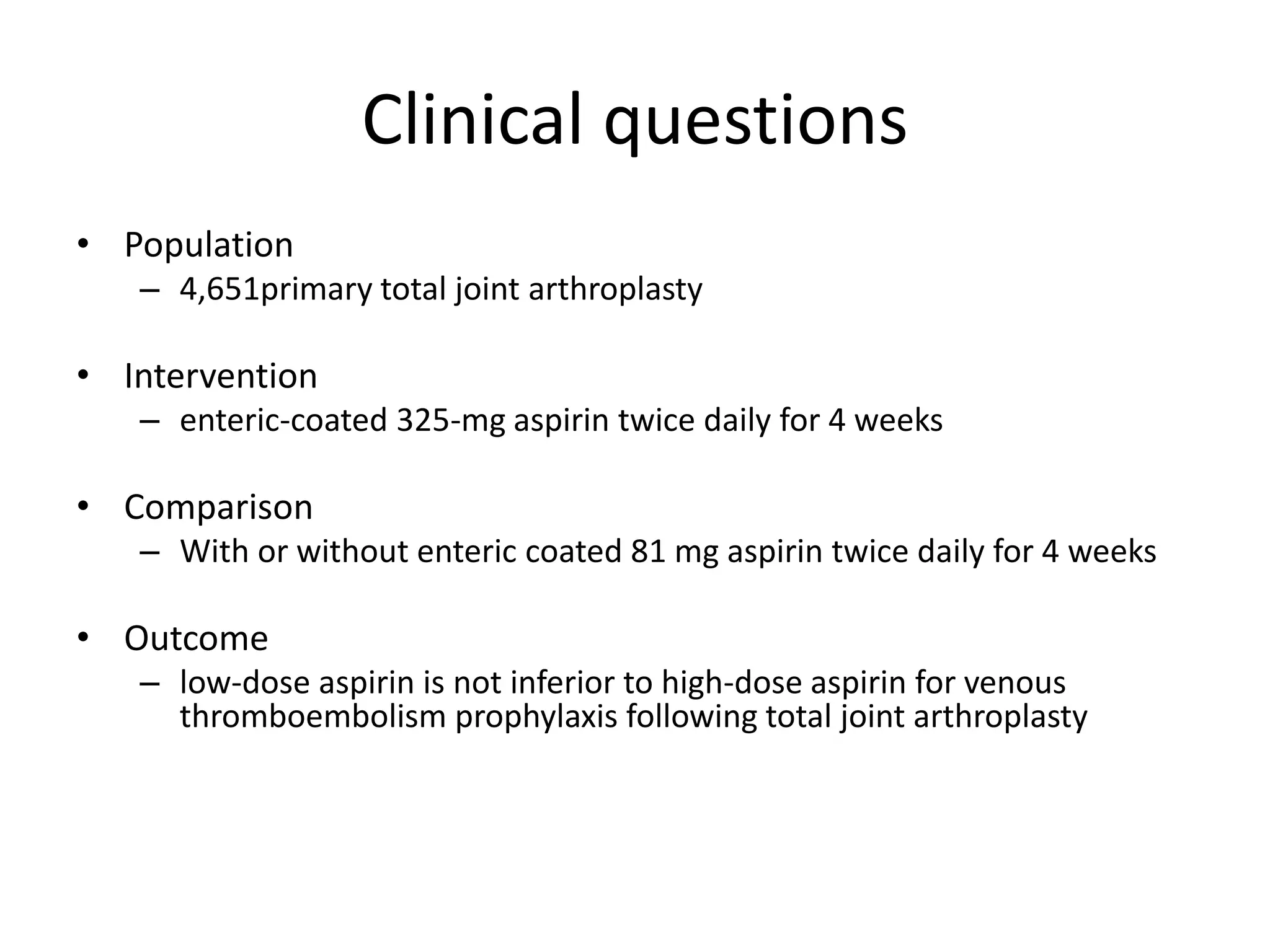 Clinical questions

• Population
– 4,651primary total joint arthroplasty

• Intervention
– enteric-coated 325-mg aspirin twice daily for 4 weeks

• Comparison
– With or without enteric coated 81 mg aspirin twice daily for 4 weeks

• Outcome
– low-dose aspirin is not inferior to high-dose aspirin for venous thromboembolism prophylaxis following total joint arthroplasty